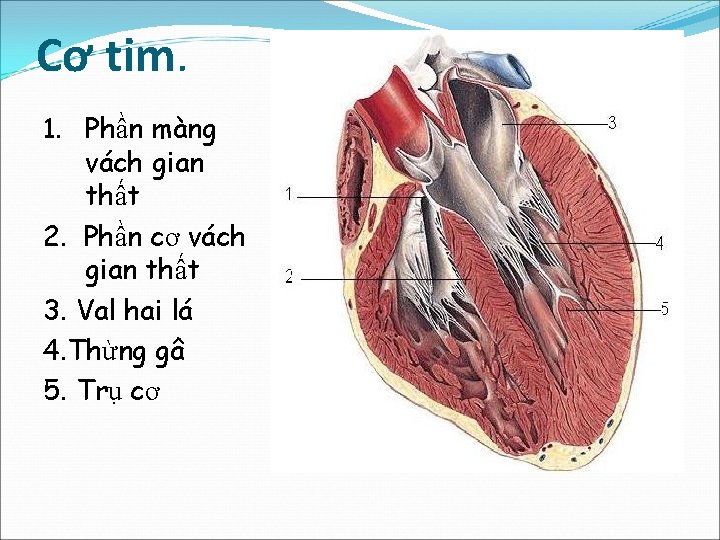 Cơ tim.

1. Phần màng vách gian thất
2. Phần cơ vách gian thất
3. Val hai lá
4.Thừng gâ
5. Trụ cơ

3
1
4
2
5